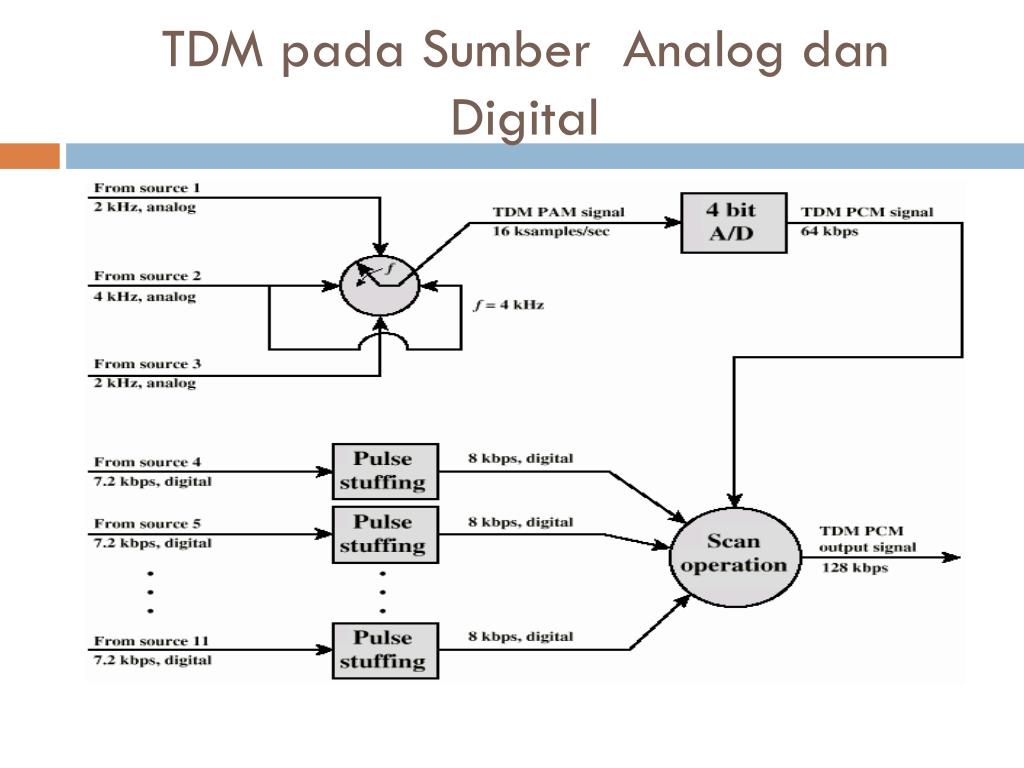 TDM pada Sumber  Analog dan Digital

From source 1
2 kHz, analog

From source 2
4 kHz, analog

From source 3
2 kHz, analog

$f$

$f = 4$ kHz

TDM PAM signal
16 ksamples/sec

4 bit
A/D

TDM PCM signal
64 kbps

From source 4
7.2 kbps, digital

Pulse stuffing

8 kbps, digital

From source 5
7.2 kbps, digital

Pulse stuffing

8 kbps, digital

From source 11
7.2 kbps, digital

Pulse stuffing

8 kbps, digital

Scan operation

TDM PCM
output signal
128 kbps